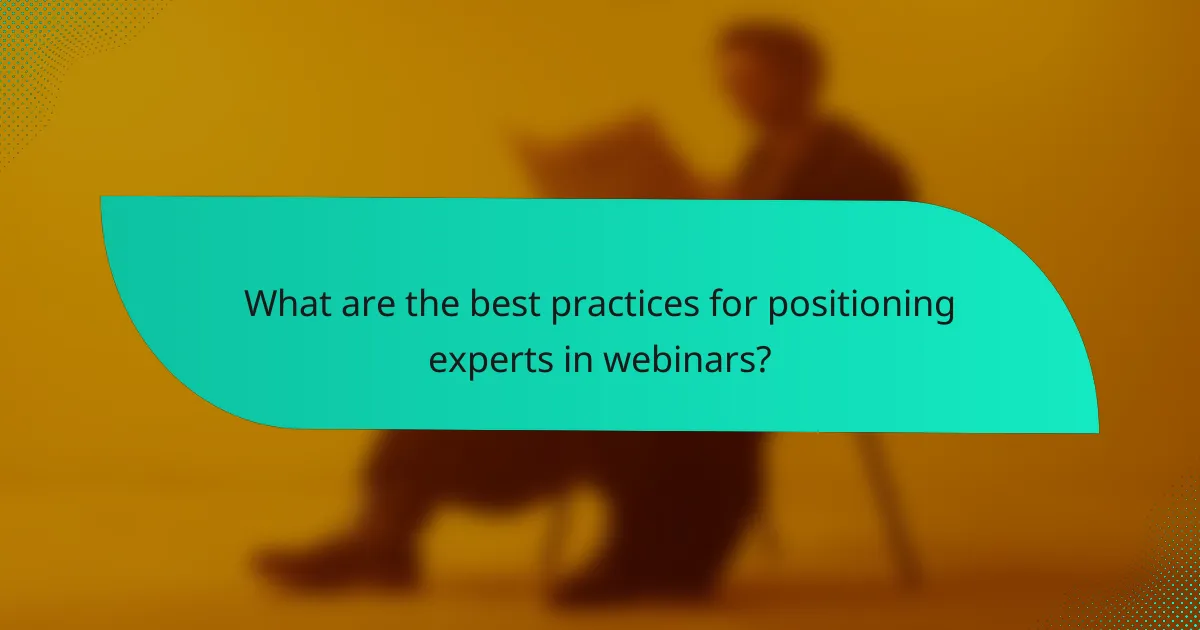 What are the best practices for positioning experts in webinars?